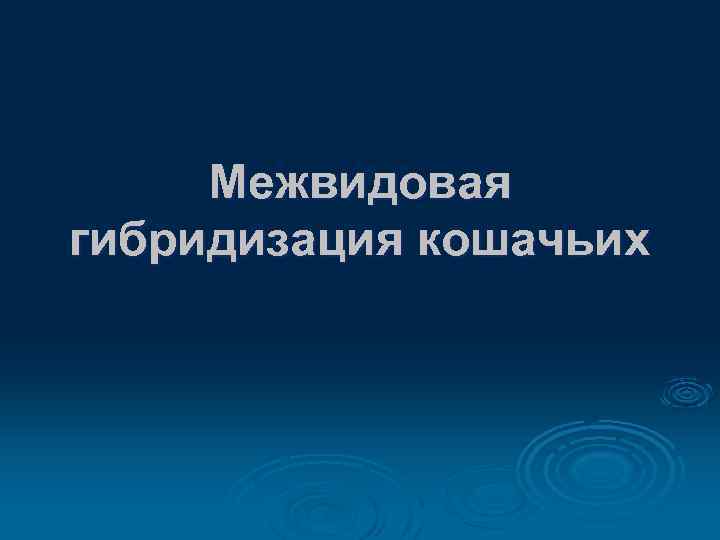 Межвидовая гибридизация кошачьих